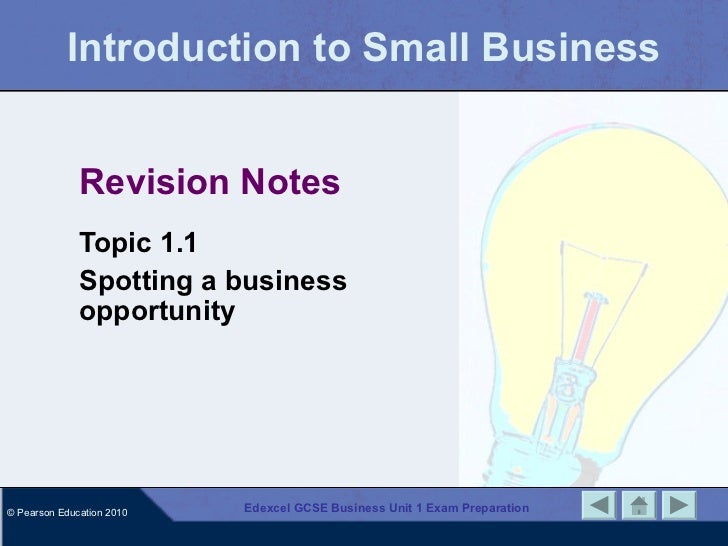 Introduction to Small Business

Revision Notes

Topic 1.1

Spotting a business opportunity

© Pearson Education 2010

Edexcel GCSE Business Unit 1 Exam Preparation